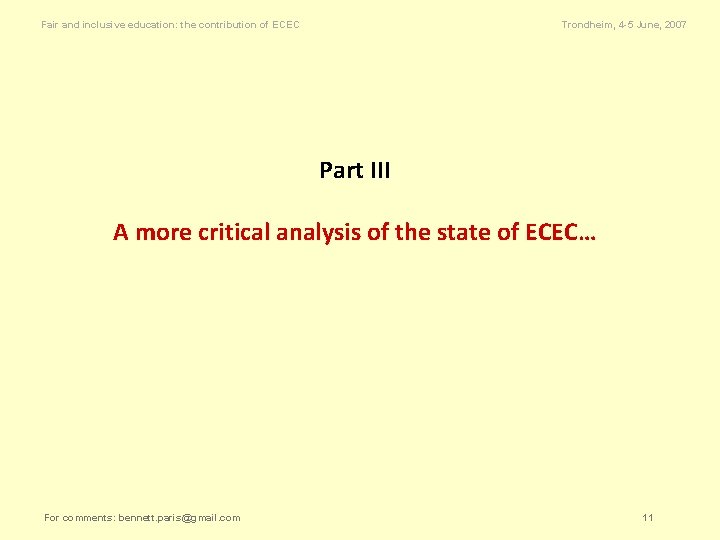 Fair and inclusive education: the contribution of ECEC

Trondheim, 4-5 June, 2007

Part III

A more critical analysis of the state of ECEC…

For comments: bennett.paris@gmail.com

11